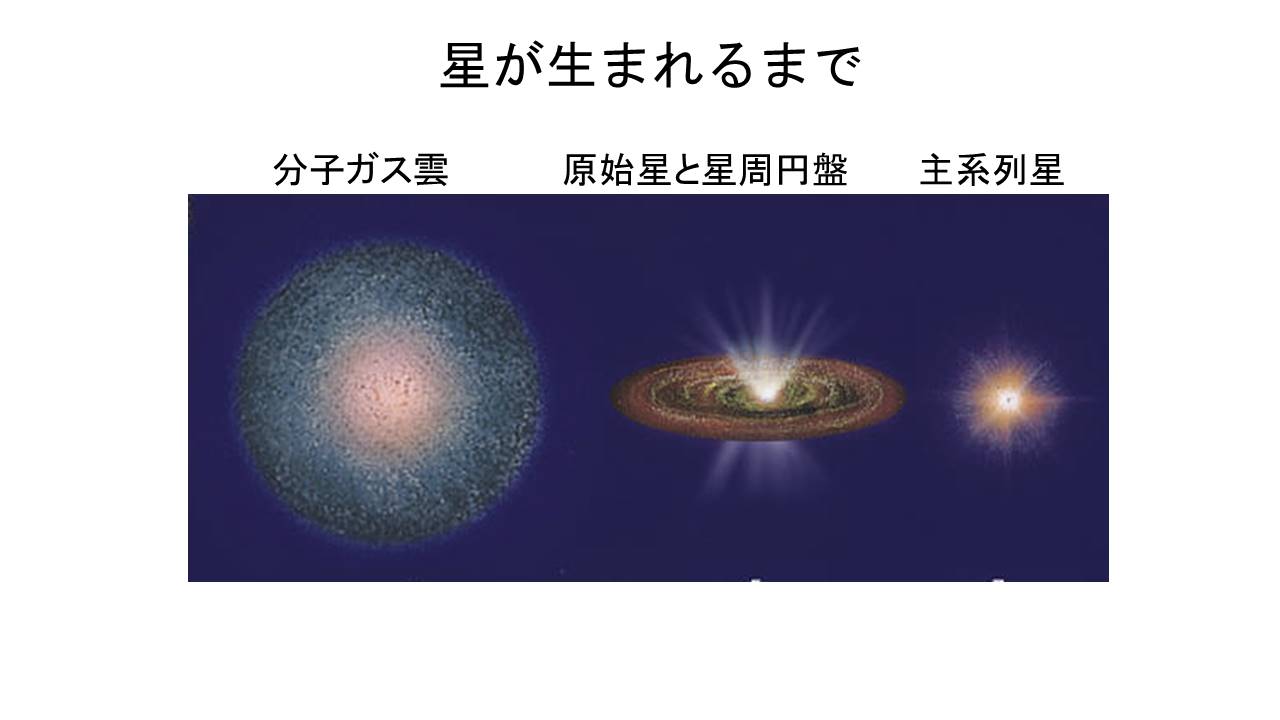 星が生まれるまで

分子ガス雲　原始星と星周円盤　主系列星